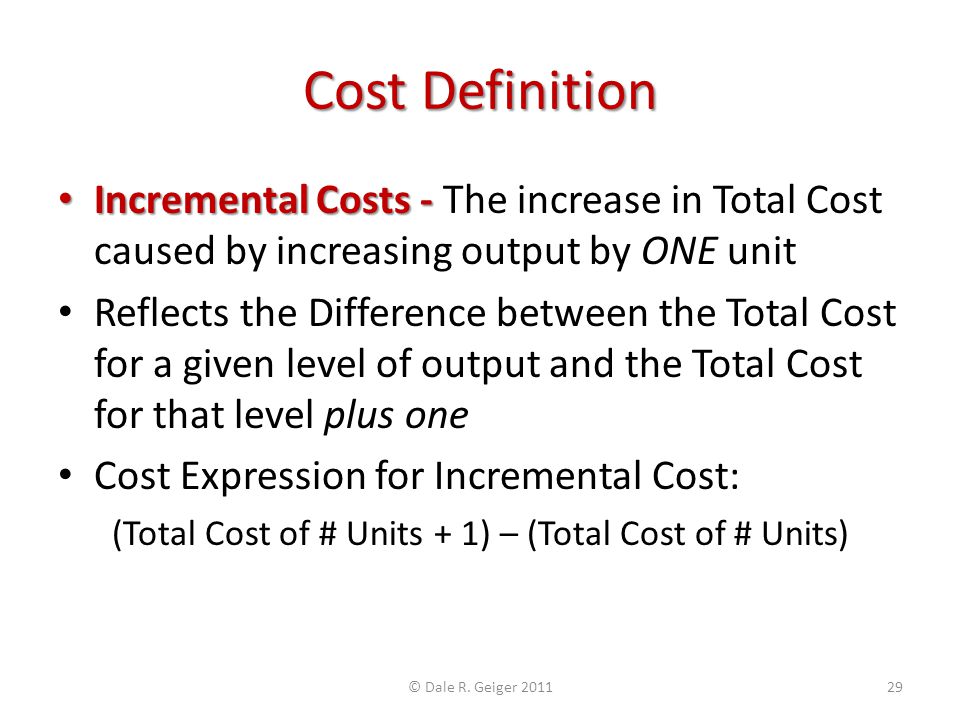 Cost Definition

• Incremental Costs - The increase in Total Cost caused by increasing output by ONE unit

• Reflects the Difference between the Total Cost for a given level of output and the Total Cost for that level plus one

• Cost Expression for Incremental Cost:

(Total Cost of # Units + 1) – (Total Cost of # Units)

© Dale R. Geiger 2011

29